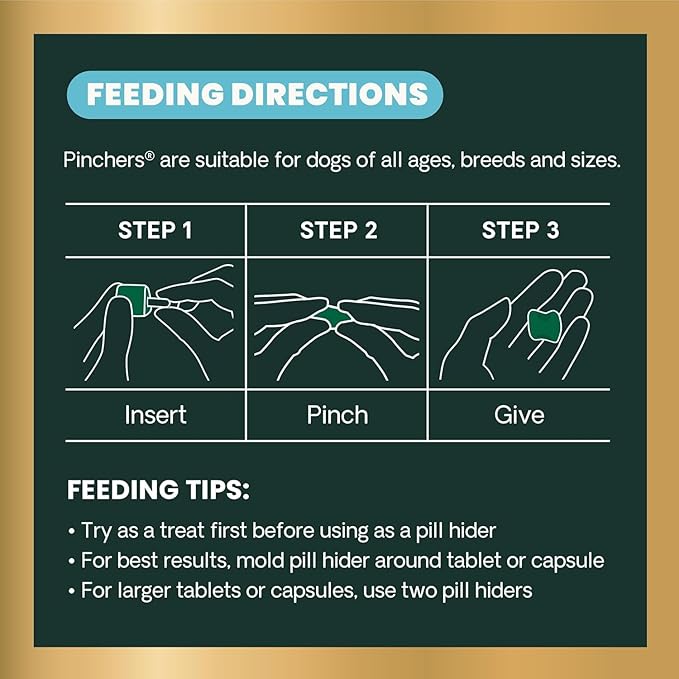 FEEDING DIRECTIONS

Pinchers® are suitable for dogs of all ages, breeds and sizes.

| STEP 1 | STEP 2 | STEP 3 |
|---|---|---|
| Insert | Pinch | Give |

FEEDING TIPS:

• Try as a treat first before using as a pill hider
• For best results, mold pill hider around tablet or capsule
• For larger tablets or capsules, use two pill hiders